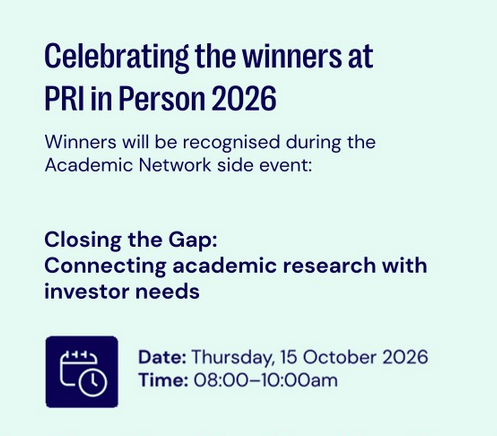 Celebrating the winners at PRI in Person 2026

Winners will be recognised during the Academic Network side event:

Closing the Gap:
Connecting academic research with investor needs

Date: Thursday, 15 October 2026
Time: 08:00–10:00am